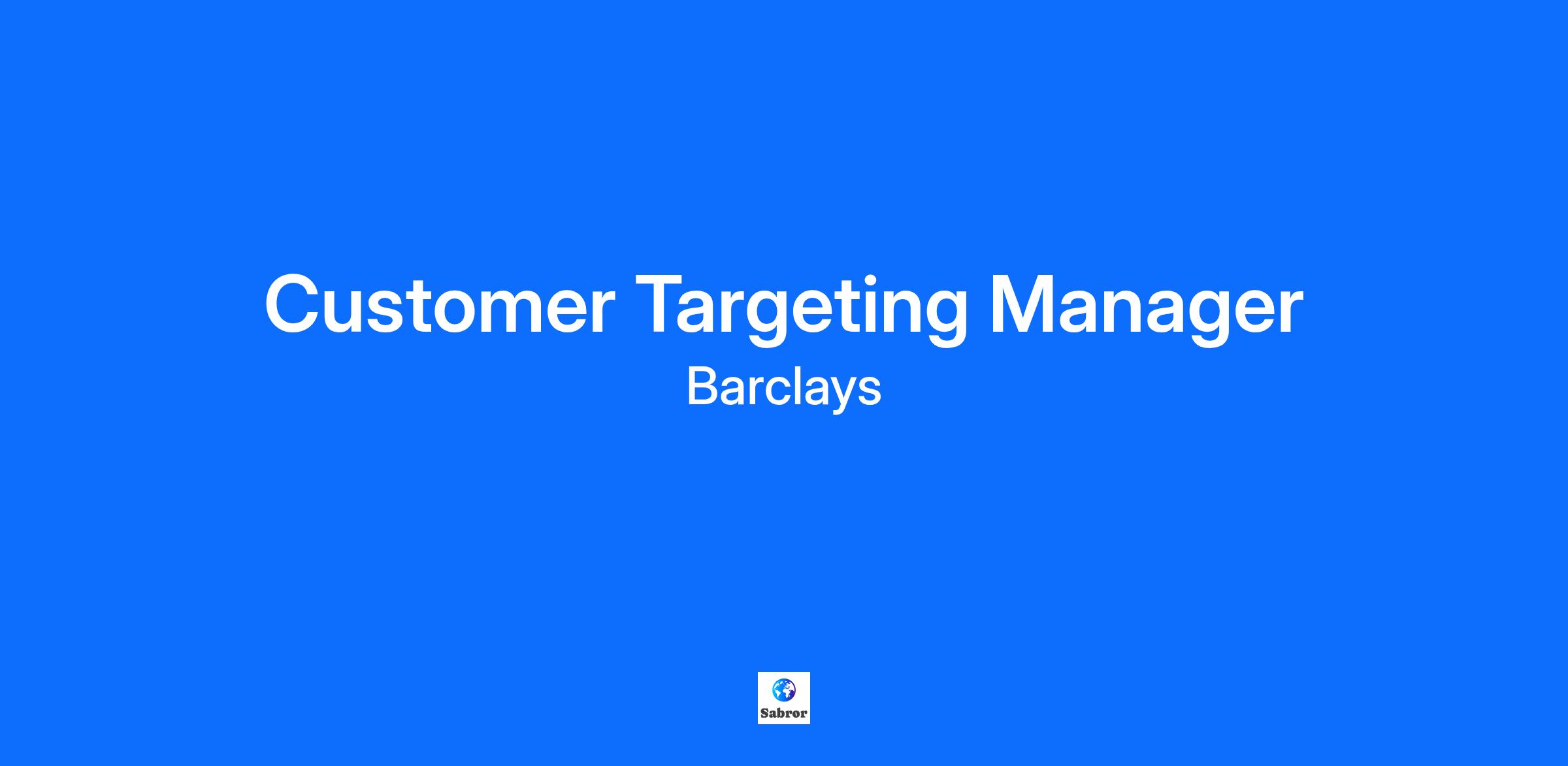 Customer Targeting Manager
Barclays

Sabror